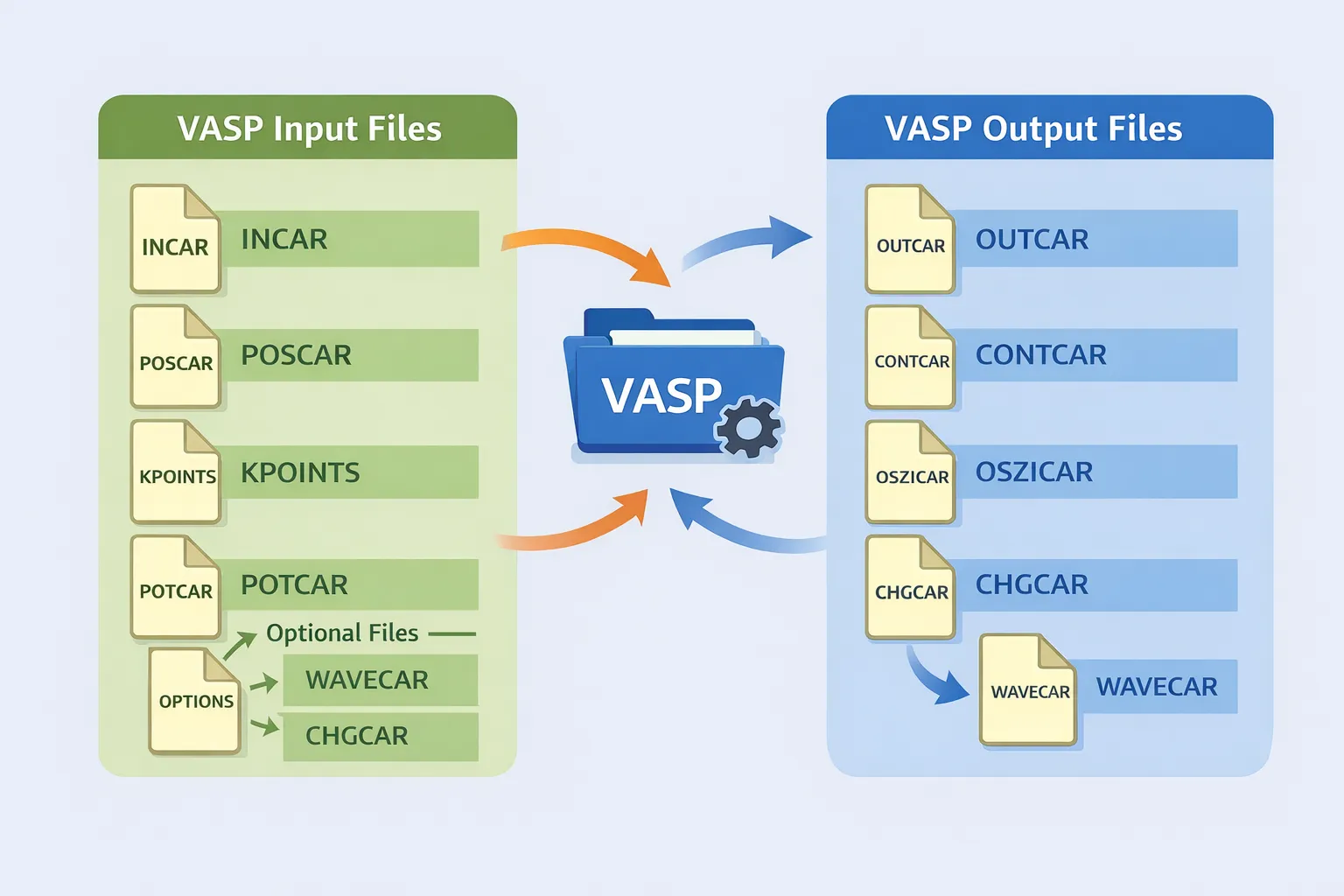 VASP Input Files

INCAR INCAR

POSCAR POSCAR

KPOINTS KPOINTS

POTCAR POTCAR

Optional Files

OPTIONS

WAVECAR

CHGCAR

VASP

VASP Output Files

OUTCAR OUTCAR

CONTCAR CONTCAR

OSZICAR OSZICAR

CHGCAR CHGCAR

WAVECAR WAVECAR